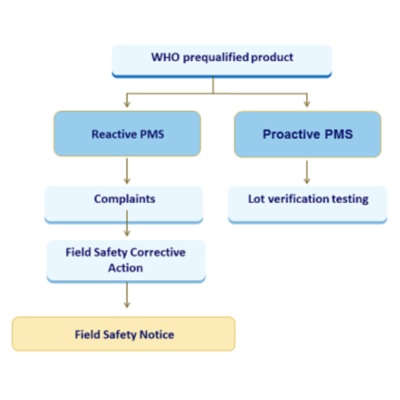 WHO prequalified product

Reactive PMS

Proactive PMS

Complaints

Lot verification testing

Field Safety Corrective Action

Field Safety Notice